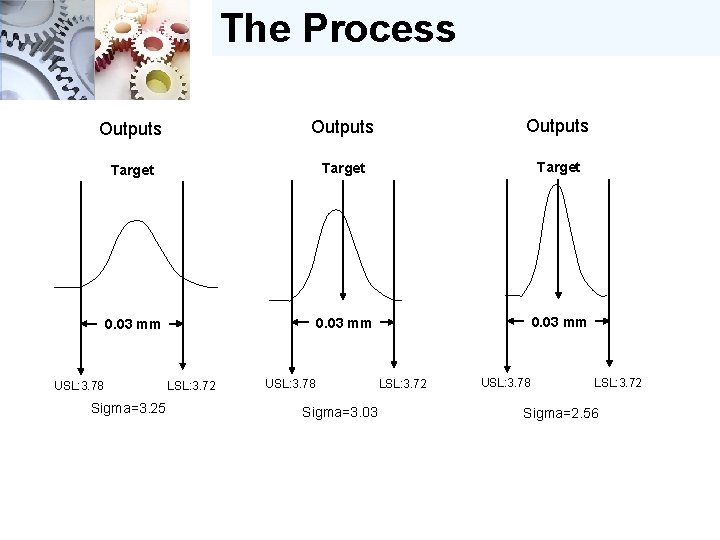 The Process

Outputs

Target

0.03 mm

USL:3.78

LSL:3.72

Sigma=3.25

Outputs

Target

0.03 mm

USL:3.78

LSL:3.72

Sigma=3.03

Outputs

Target

0.03 mm

USL:3.78

LSL:3.72

Sigma=2.56